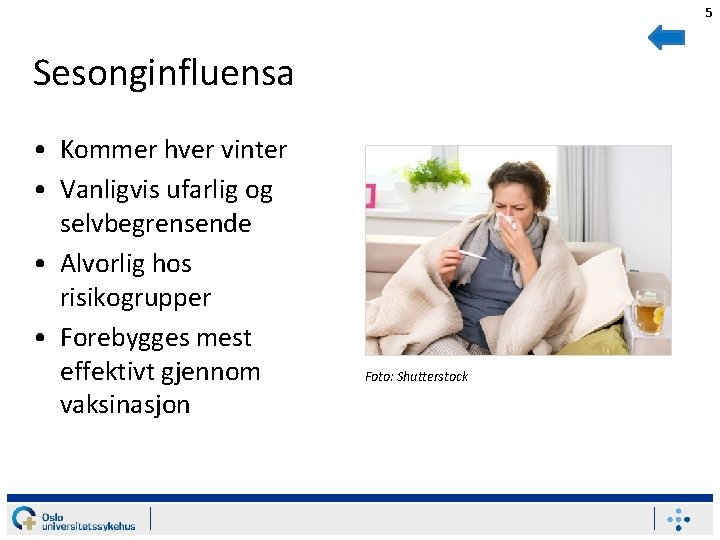 5

Sesonginfluensa

• Kommer hver vinter
• Vanligvis ufarlig og selvbegrensende
• Alvorlig hos risikogrupper
• Forebygges mest effektivt gjennom vaksinasjon

Foto: Shutterstock

Oslo universitetssykehus